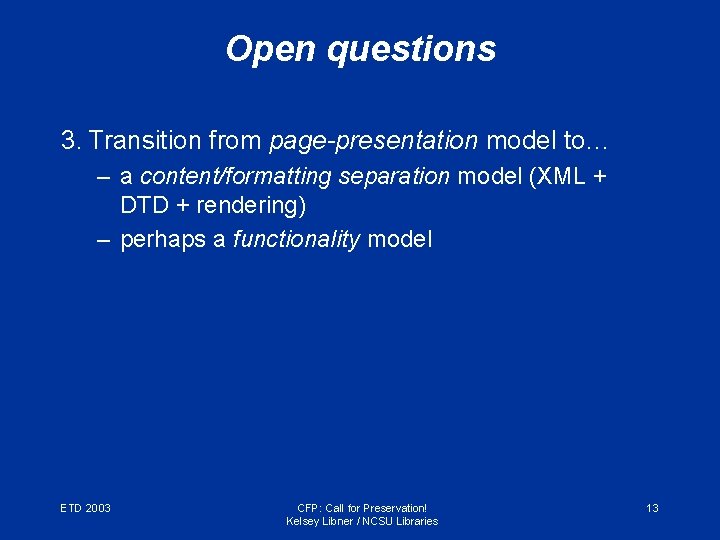 Open questions

3. Transition from page-presentation model to…

– a content/formatting separation model (XML + DTD + rendering)

– perhaps a functionality model

ETD 2003

CFP: Call for Preservation!
Kelsey Libner / NCSU Libraries

13